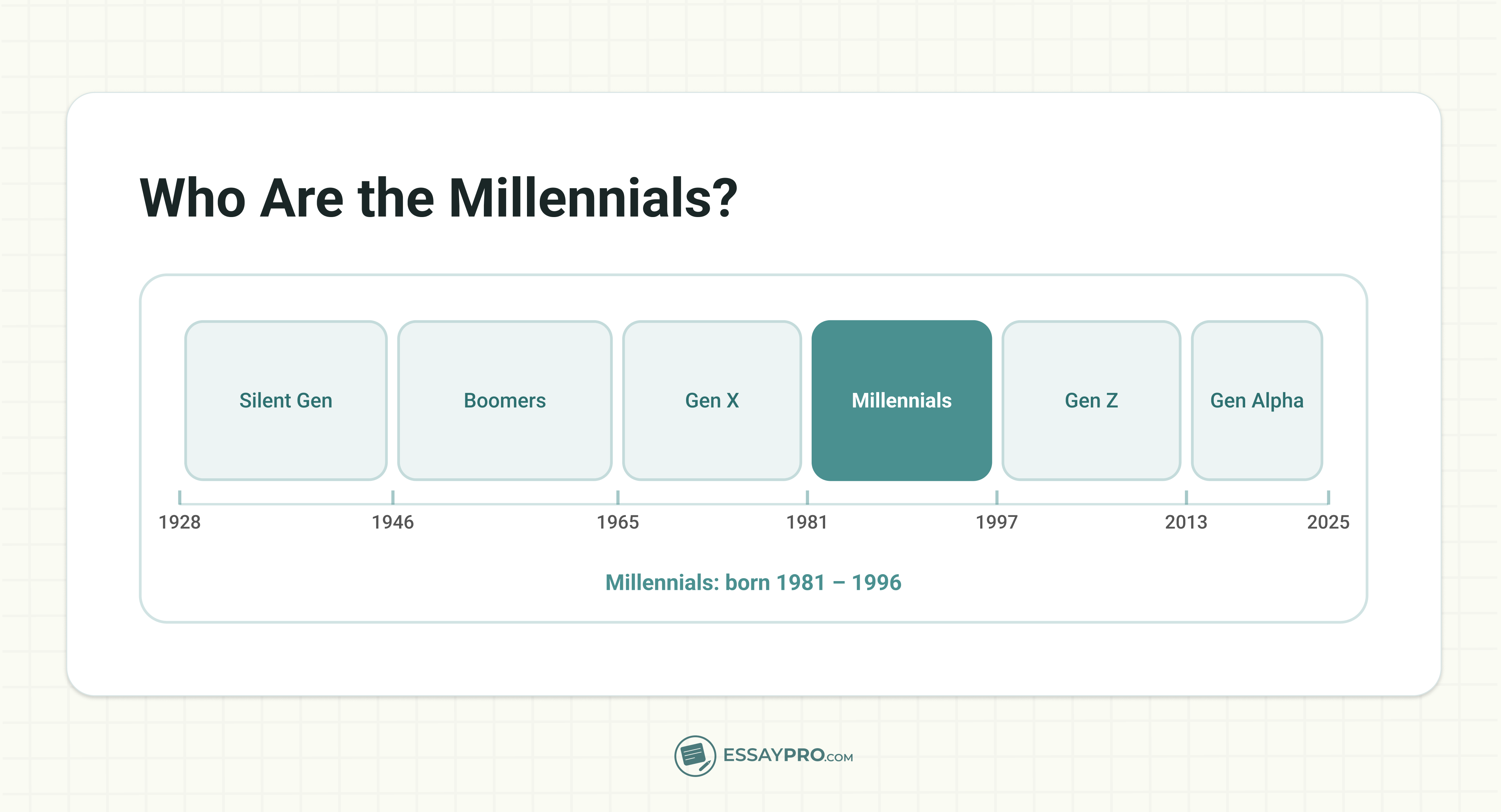 Who Are the Millennials?

Silent Gen
Boomers
Gen X
Millennials
Gen Z
Gen Alpha

1928
1946
1965
1981
1997
2013
2025

Millennials: born 1981 – 1996

ESSAYPRO.COM